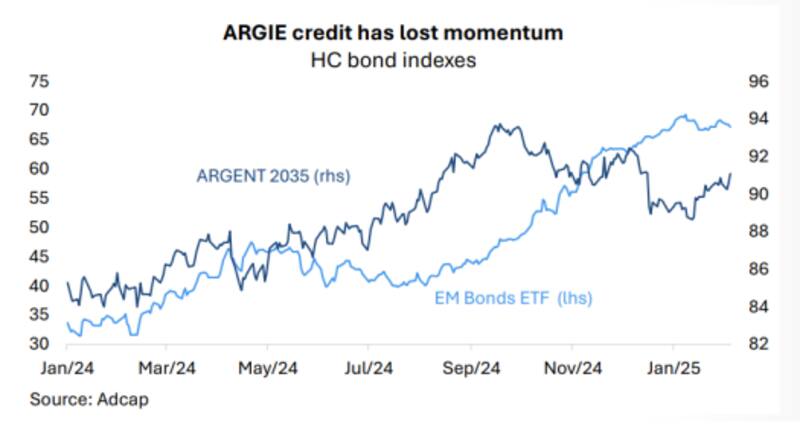 ARGIE credit has lost momentum
HC bond indexes

75
70
65
60
55
50
45
40
35
30

96
94
92
90
88
86
84
82

ARGENT 2035 (rhs)

EM Bonds ETF (lhs)

Jan/24
Mar/24
May/24
Jul/24
Sep/24
Nov/24
Jan/25

Source: Adcap